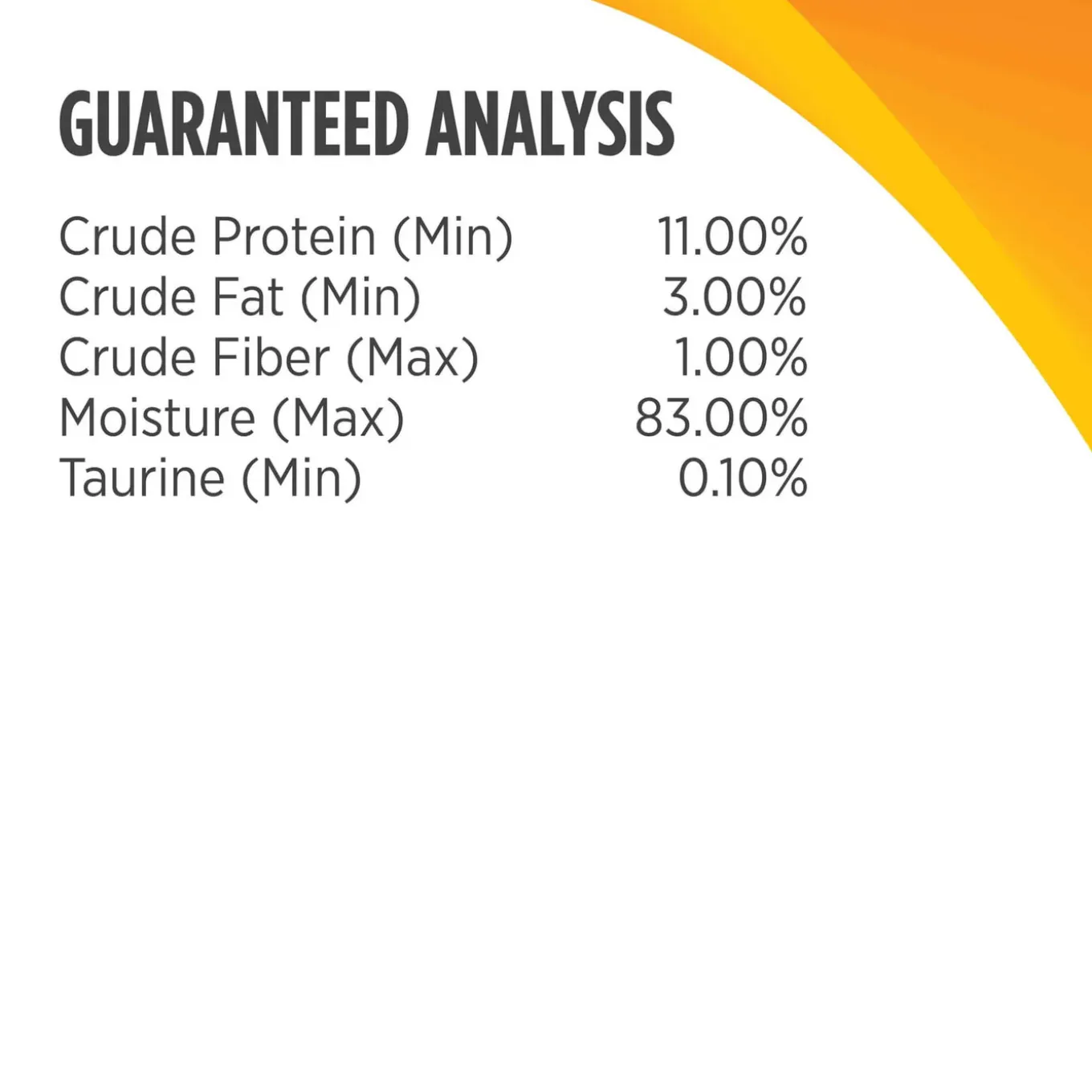 GUARANTEED ANALYSIS

| | |
|---|---|
| Crude Protein (Min) | 11.00% |
| Crude Fat (Min) | 3.00% |
| Crude Fiber (Max) | 1.00% |
| Moisture (Max) | 83.00% |
| Taurine (Min) | 0.10% |